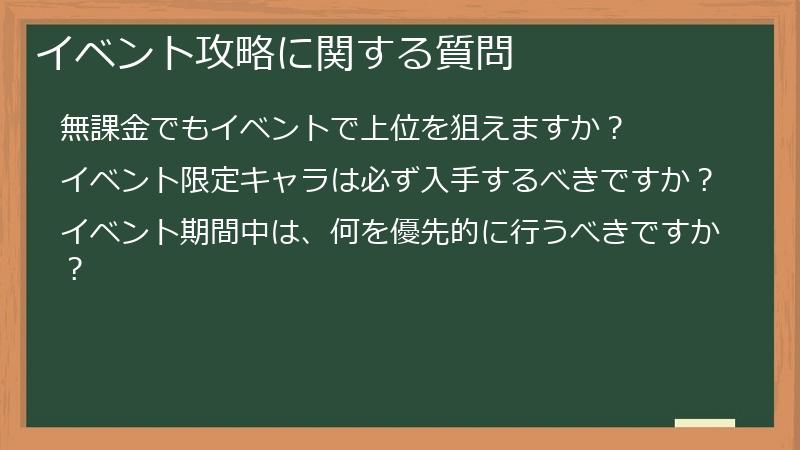 イベント攻略に関する質問

無課金でもイベントで上位を狙えますか？

イベント限定キャラは必ず入手するべきですか？

イベント期間中は、何を優先的に行うべきですか？